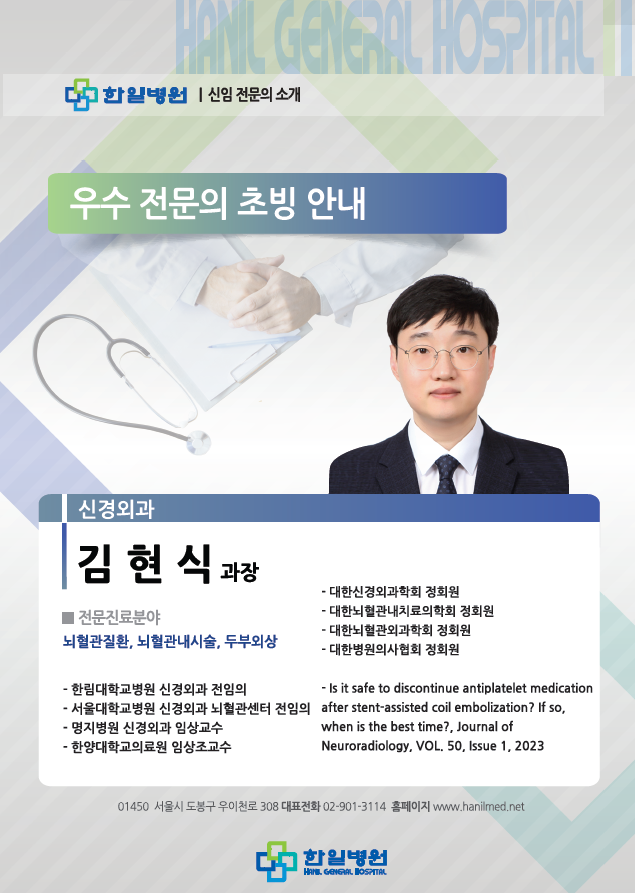 HANIL GENERAL HOSPITAL

한일병원 | 신임 전문의 소개

우수 전문의 초빙 안내

신경외과

김 현 식 과장

■ 전문진료분야
뇌혈관질환, 뇌혈관내시술, 두부외상

- 한림대학교병원 신경외과 전임의
- 서울대학교병원 신경외과 뇌혈관센터 전임의
- 명지병원 신경외과 임상교수
- 한양대학교의료원 임상조교수

- 대한신경외과학회 정회원
- 대한뇌혈관내치료의학회 정회원
- 대한뇌혈관외과학회 정회원
- 대한병원의사협회 정회원

- Is it safe to discontinue antiplatelet medication after stent-assisted coil embolization? If so, when is the best time?, Journal of Neuroradiology, VOL. 50, Issue 1, 2023

01450 서울시 도봉구 우이천로 308 대표전화 02-901-3114 홈페이지 www.hanilmed.net

한일병원 HANIL GENERAL HOSPITAL